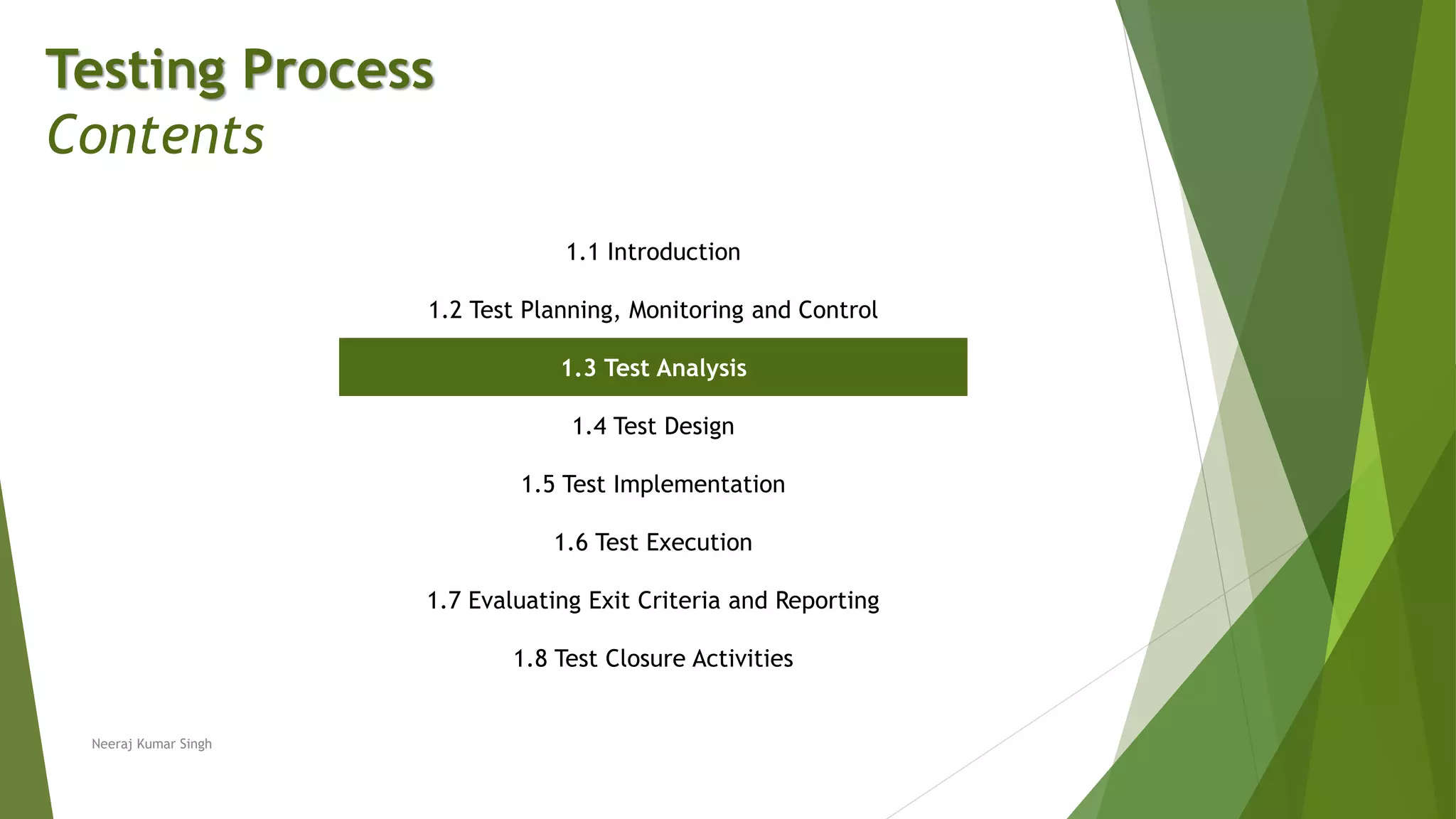 Testing Process
Contents

1.1 Introduction

1.2 Test Planning, Monitoring and Control

1.3 Test Analysis

1.4 Test Design

1.5 Test Implementation

1.6 Test Execution

1.7 Evaluating Exit Criteria and Reporting

1.8 Test Closure Activities

Neeraj Kumar Singh